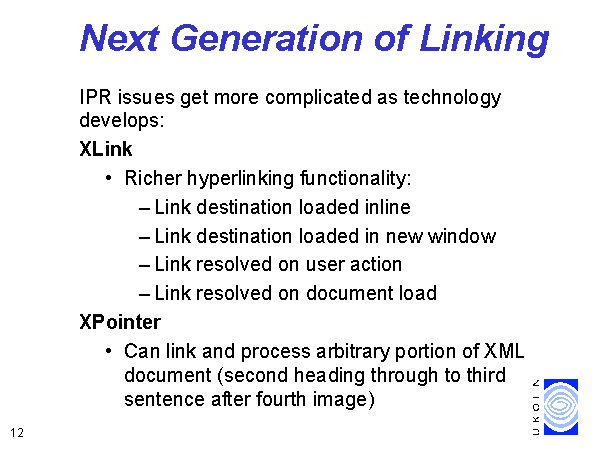 Next Generation of Linking

IPR issues get more complicated as technology develops:

XLink

• Richer hyperlinking functionality:

– Link destination loaded inline

– Link destination loaded in new window

– Link resolved on user action

– Link resolved on document load

XPointer

• Can link and process arbitrary portion of XML document (second heading through to third sentence after fourth image)

12

UKOLN